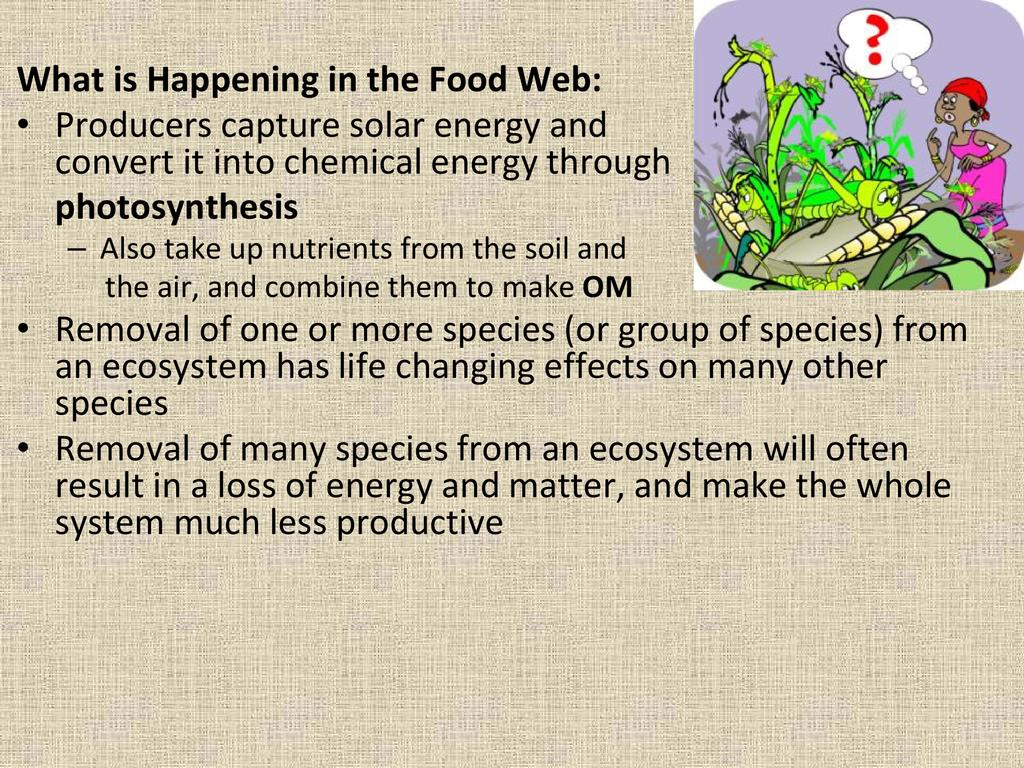 What is Happening in the Food Web:

• Producers capture solar energy and convert it into chemical energy through photosynthesis
 – Also take up nutrients from the soil and the air, and combine them to make OM
• Removal of one or more species (or group of species) from an ecosystem has life changing effects on many other species
• Removal of many species from an ecosystem will often result in a loss of energy and matter, and make the whole system much less productive

?